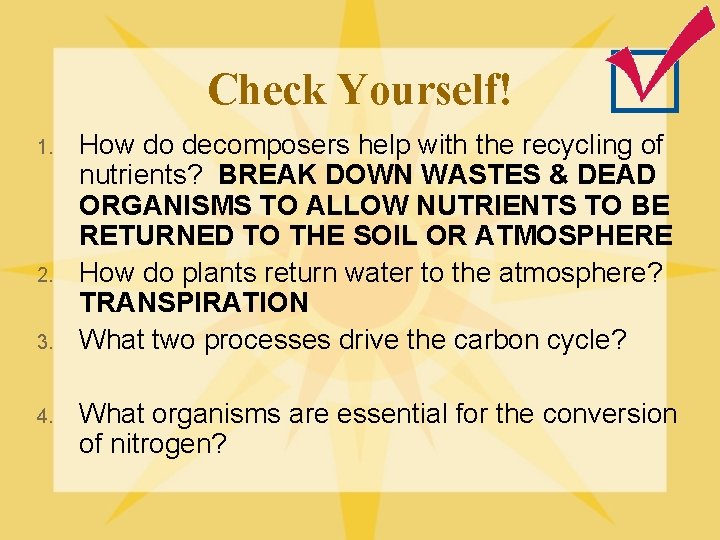 Check Yourself!

1. How do decomposers help with the recycling of nutrients? BREAK DOWN WASTES & DEAD ORGANISMS TO ALLOW NUTRIENTS TO BE RETURNED TO THE SOIL OR ATMOSPHERE
2. How do plants return water to the atmosphere? TRANSPIRATION
3. What two processes drive the carbon cycle?
4. What organisms are essential for the conversion of nitrogen?